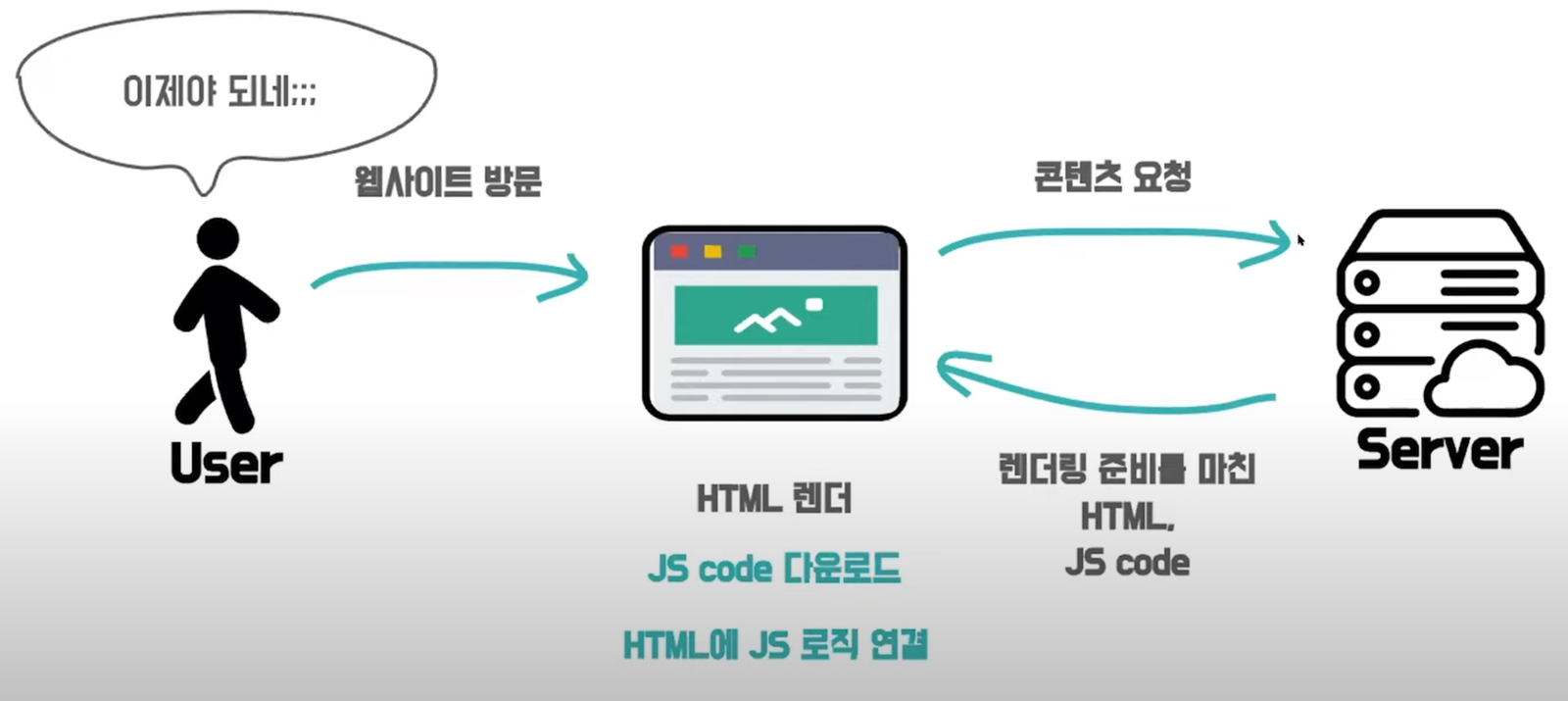 이제야 되네;;;

웹사이트 방문

콘텐츠 요청

User

Server

HTML 렌더

JS code 다운로드

HTML에 JS 로직 연결

렌더링 준비를 마친
HTML,
JS code